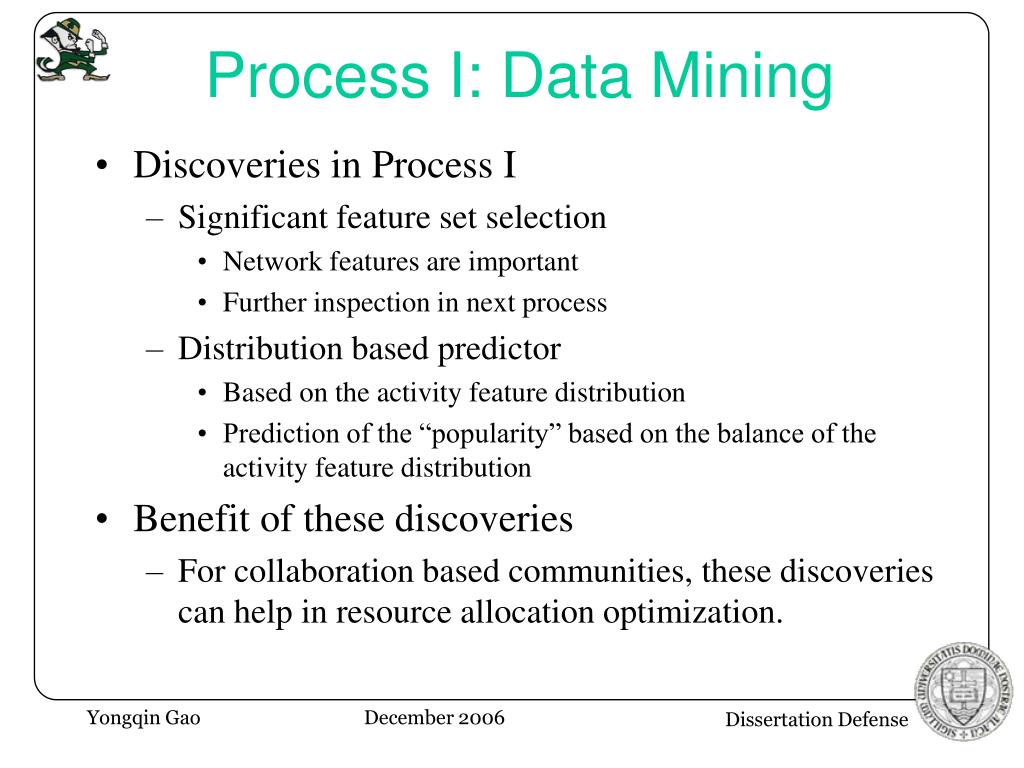 Process I: Data Mining

• Discoveries in Process I
– Significant feature set selection
• Network features are important
• Further inspection in next process
– Distribution based predictor
• Based on the activity feature distribution
• Prediction of the “popularity” based on the balance of the activity feature distribution
• Benefit of these discoveries
– For collaboration based communities, these discoveries can help in resource allocation optimization.

Yongqin Gao
December 2006
Dissertation Defense